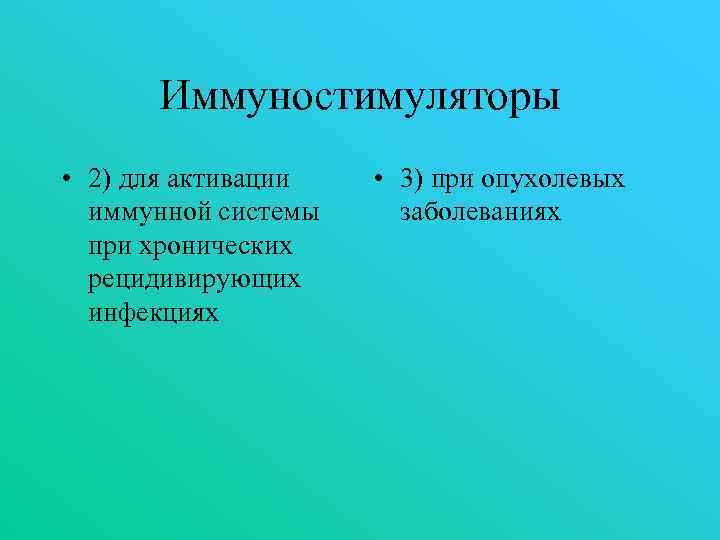 Иммуностимуляторы

• 2) для активации иммунной системы при хронических рецидивирующих инфекциях

• 3) при опухолевых заболеваниях